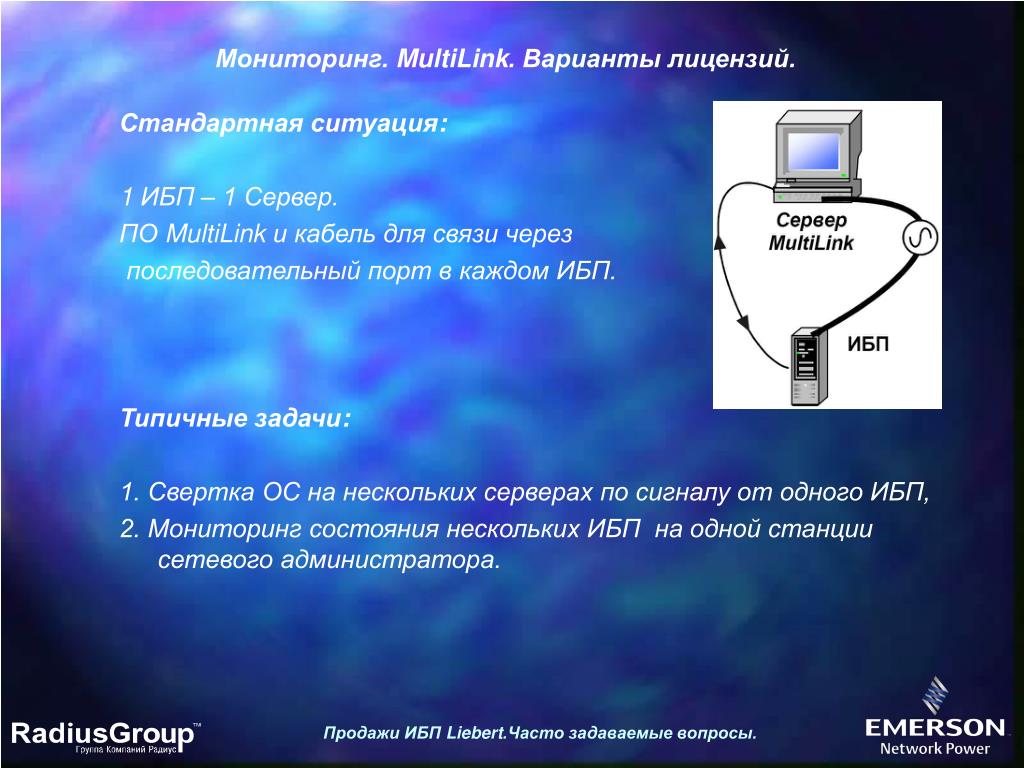 Мониторинг. MultiLink. Варианты лицензий.

Стандартная ситуация:

1 ИБП – 1 Сервер.
ПО MultiLink и кабель для связи через последовательный порт в каждом ИБП.

Сервер MultiLink

ИБП

Типичные задачи:

1. Свертка ОС на нескольких серверах по сигналу от одного ИБП,
2. Мониторинг состояния нескольких ИБП на одной станции сетевого администратора.

RadiusGroup™
Группа Компаний Радиус

Продажи ИБП Liebert.Часто задаваемые вопросы.

EMERSON
Network Power